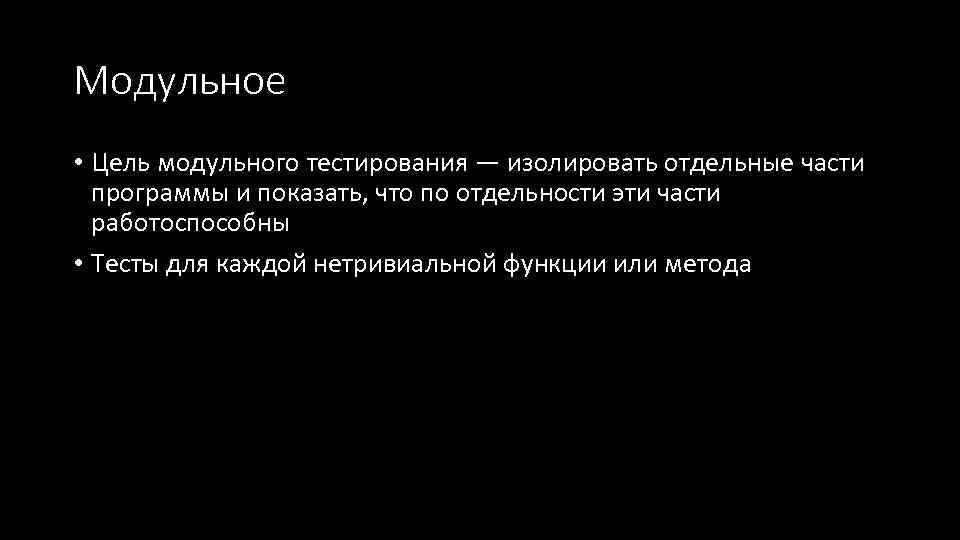 Модульное

• Цель модульного тестирования — изолировать отдельные части программы и показать, что по отдельности эти части работоспособны

• Тесты для каждой нетривиальной функции или метода